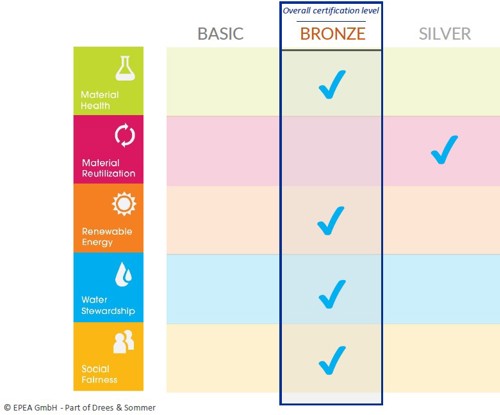 Overall certification level

| | BASIC | BRONZE | SILVER |
|---|---|---|---|
| Material Health | | ✓ | |
| Material Reutilization | | | ✓ |
| Renewable Energy | | ✓ | |
| Water Stewardship | | ✓ | |
| Social Fairness | | ✓ | |

© EPEA GmbH - Part of Drees & Sommer